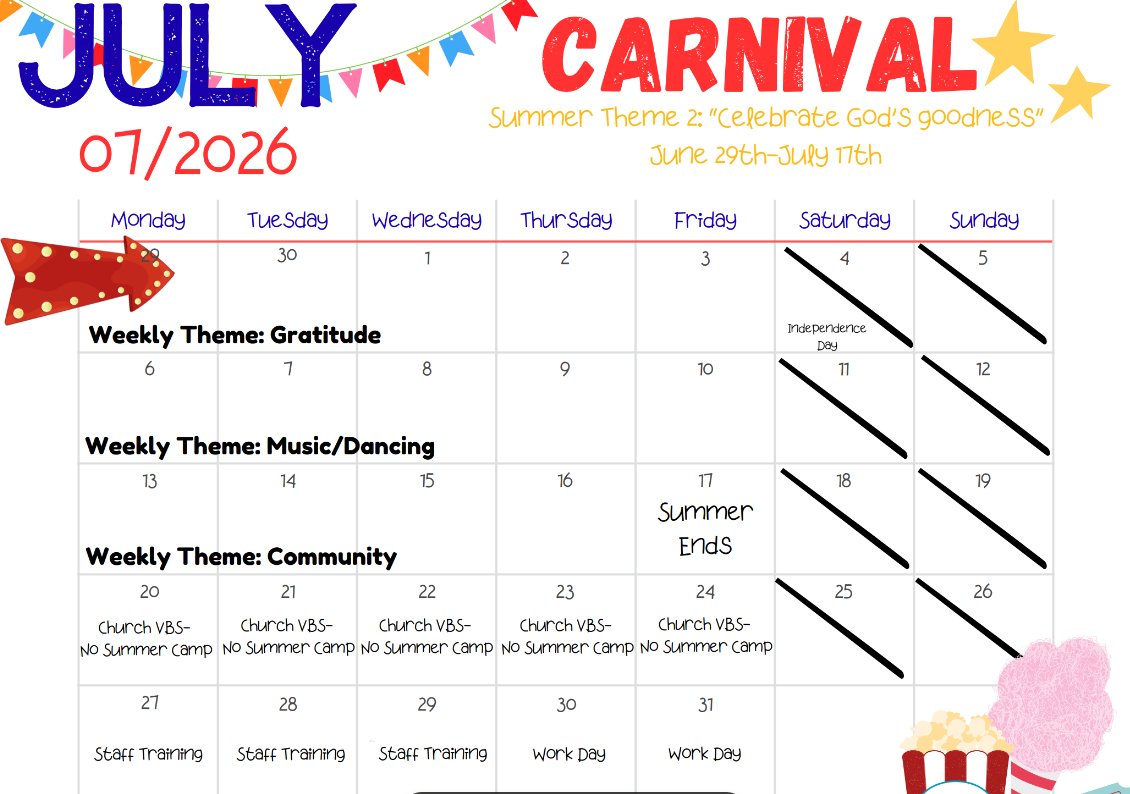 JULY
07/2026
CARNIVAL
Summer Theme 2: "Celebrate God's goodness"
June 29th-July 17th

| Monday | Tuesday | Wednesday | Thursday | Friday | Saturday | Sunday |
|---|---|---|---|---|---|---|
| 29 Weekly Theme: Gratitude | 30 | 1 | 2 | 3 | 4 Independence Day | 5 |
| 6 Weekly Theme: Music/Dancing | 7 | 8 | 9 | 10 | 11 | 12 |
| 13 Weekly Theme: Community | 14 | 15 | 16 | 17 Summer Ends | 18 | 19 |
| 20 Church VBS- No Summer Camp | 21 Church VBS- No Summer Camp | 22 Church VBS- No Summer Camp | 23 Church VBS- No Summer Camp | 24 Church VBS- No Summer Camp | 25 | 26 |
| 27 Staff Training | 28 Staff Training | 29 Staff Training | 30 Work Day | 31 Work Day | | |